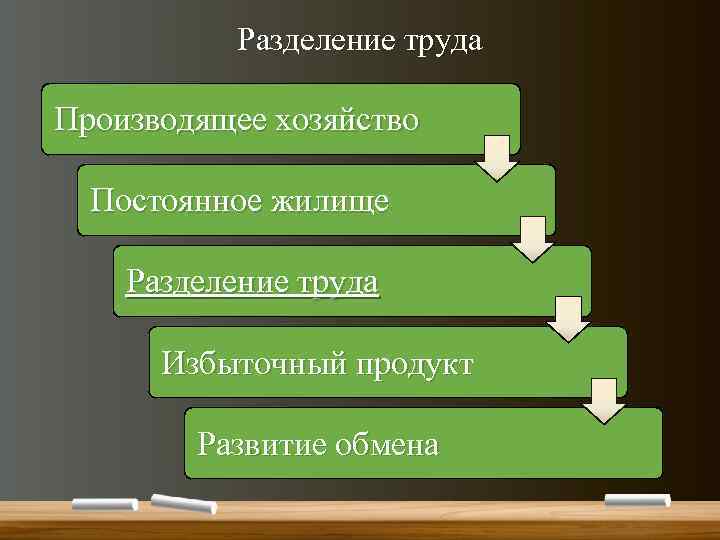 Разделение труда

Производящее хозяйство

Постоянное жилище

Разделение труда

Избыточный продукт

Развитие обмена